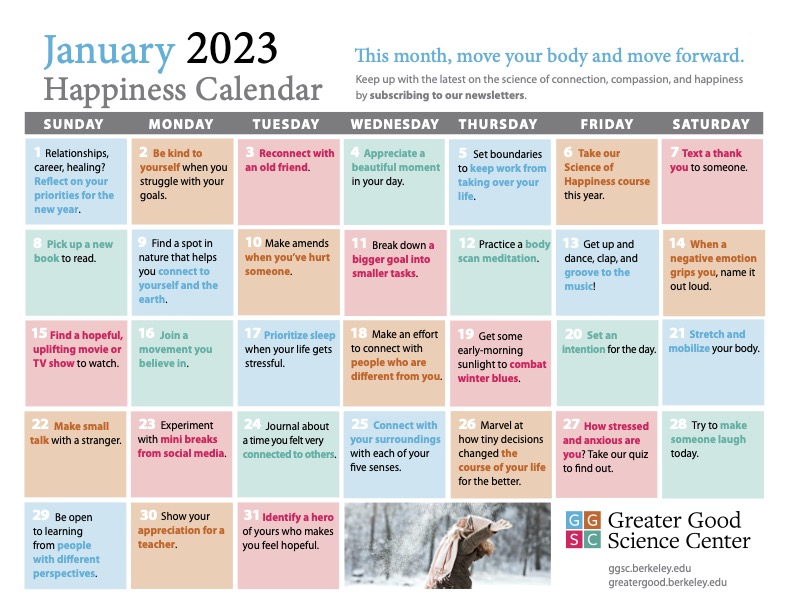 January 2023
Happiness Calendar

This month, move your body and move forward.

Keep up with the latest on the science of connection, compassion, and happiness by subscribing to our newsletters.

| SUNDAY | MONDAY | TUESDAY | WEDNESDAY | THURSDAY | FRIDAY | SATURDAY |
|---|---|---|---|---|---|---|
| 1 Relationships, career, healing? Reflect on your priorities for the new year. | 2 Be kind to yourself when you struggle with your goals. | 3 Reconnect with an old friend. | 4 Appreciate a beautiful moment in your day. | 5 Set boundaries to keep work from taking over your life. | 6 Take our Science of Happiness course this year. | 7 Text a thank you to someone. |
| 8 Pick up a new book to read. | 9 Find a spot in nature that helps you connect to yourself and the earth. | 10 Make amends when you've hurt someone. | 11 Break down a bigger goal into smaller tasks. | 12 Practice a body scan meditation. | 13 Get up and dance, clap, and groove to the music! | 14 When a negative emotion grips you, name it out loud. |
| 15 Find a hopeful, uplifting movie or TV show to watch. | 16 Join a movement you believe in. | 17 Prioritize sleep when your life gets stressful. | 18 Make an effort to connect with people who are different from you. | 19 Get some early-morning sunlight to combat winter blues. | 20 Set an intention for the day. | 21 Stretch and mobilize your body. |
| 22 Make small talk with a stranger. | 23 Experiment with mini breaks from social media. | 24 Journal about a time you felt very connected to others. | 25 Connect with your surroundings with each of your five senses. | 26 Marvel at how tiny decisions changed the course of your life for the better. | 27 How stressed and anxious are you? Take our quiz to find out. | 28 Try to make someone laugh today. |
| 29 Be open to learning from people with different perspectives. | 30 Show your appreciation for a teacher. | 31 Identify a hero of yours who makes you feel hopeful. | | | | |

GG SC Greater Good Science Center
ggsc.berkeley.edu
greatergood.berkeley.edu